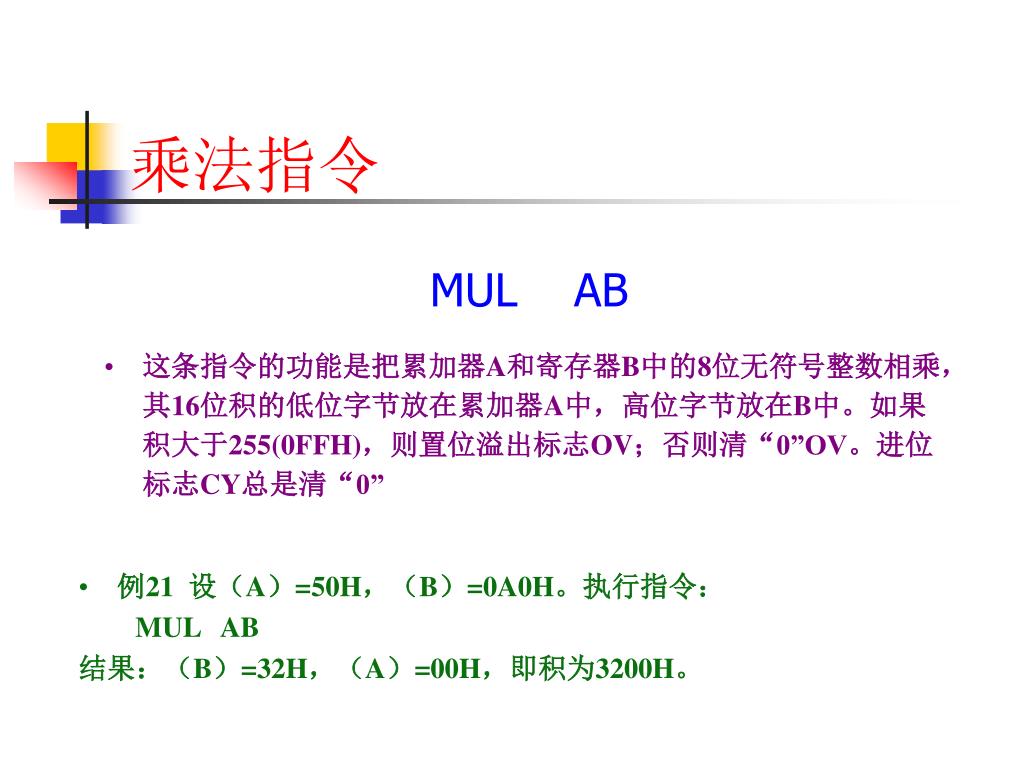 乘法指令

MUL AB

• 这条指令的功能是把累加器A和寄存器B中的8位无符号整数相乘，其16位积的低位字节放在累加器A中，高位字节放在B中。如果积大于255(0FFH)，则置位溢出标志OV；否则清“0”OV。进位标志CY总是清“0”

• 例21 设（A）=50H，（B）=0A0H。执行指令：
MUL AB
结果：（B）=32H，（A）=00H，即积为3200H。